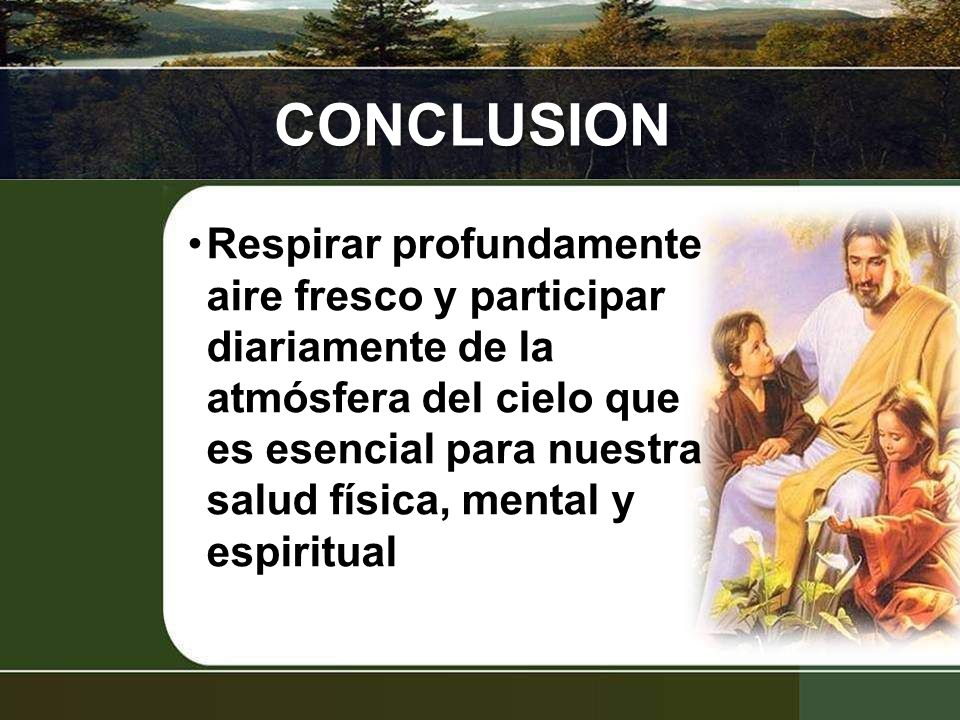 CONCLUSION

• Respirar profundamente aire fresco y participar diariamente de la atmósfera del cielo que es esencial para nuestra salud física, mental y espiritual